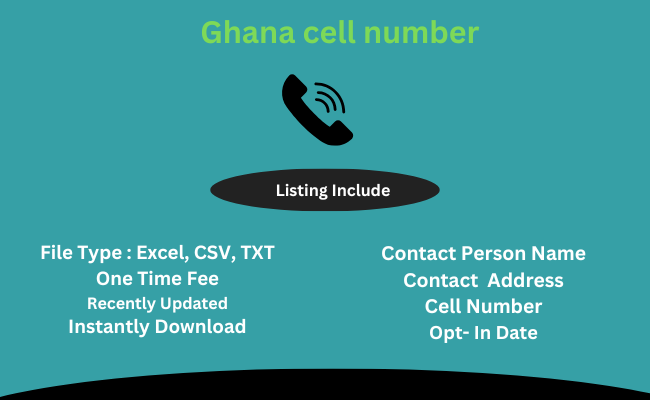 Ghana cell number

Listing Include

File Type : Excel, CSV, TXT
One Time Fee
Recently Updated
Instantly Download

Contact Person Name
Contact Address
Cell Number
Opt- In Date